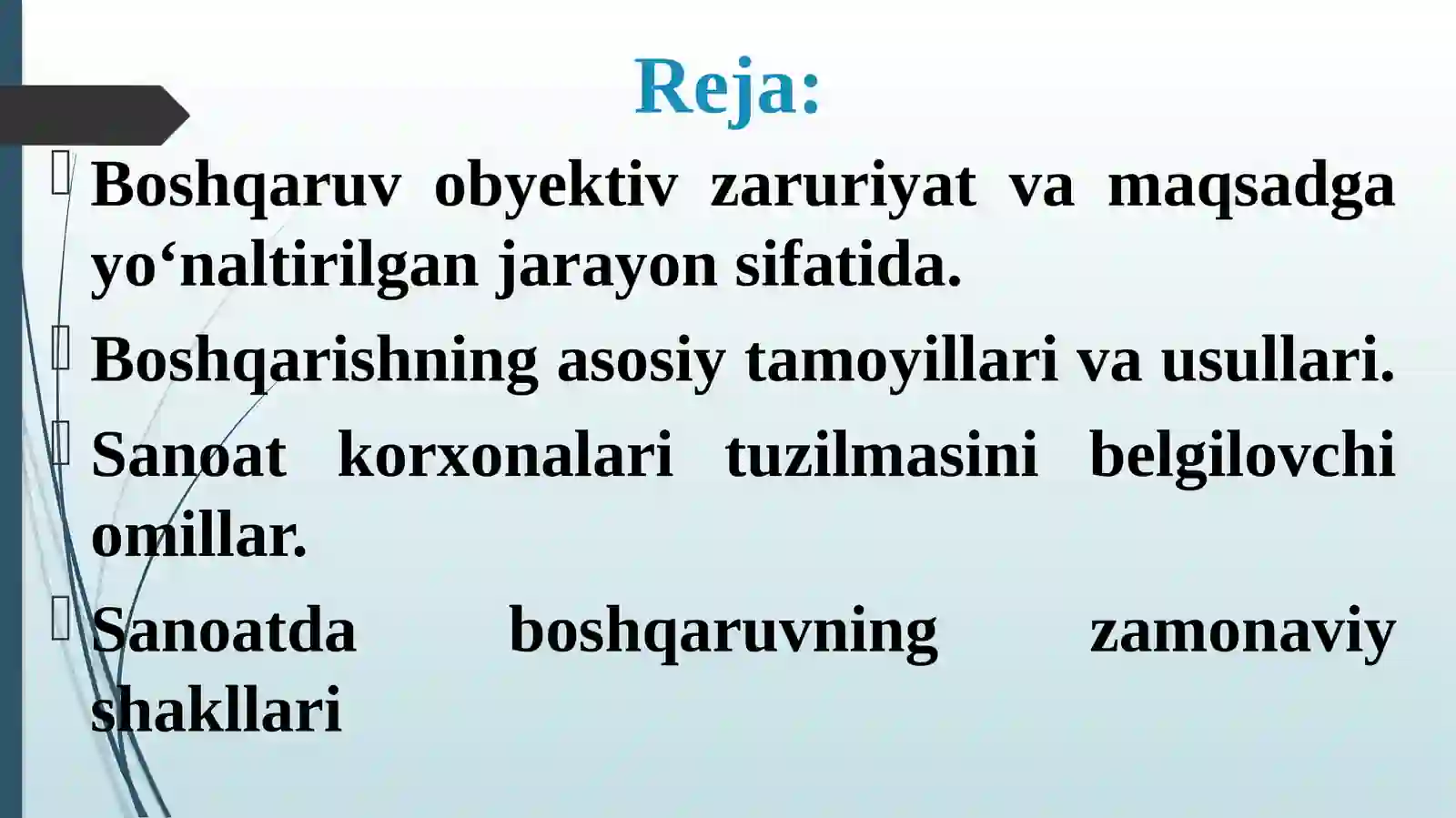 Reja:

Boshqaruv obyektiv zaruriyat va maqsadga yo‘naltirilgan jarayon sifatida.

Boshqarishning asosiy tamoyillari va usullari.

Sanoat korxonalari tuzilmasini belgilovchi omillar.

Sanoatda boshqaruvning zamonaviy shakllari